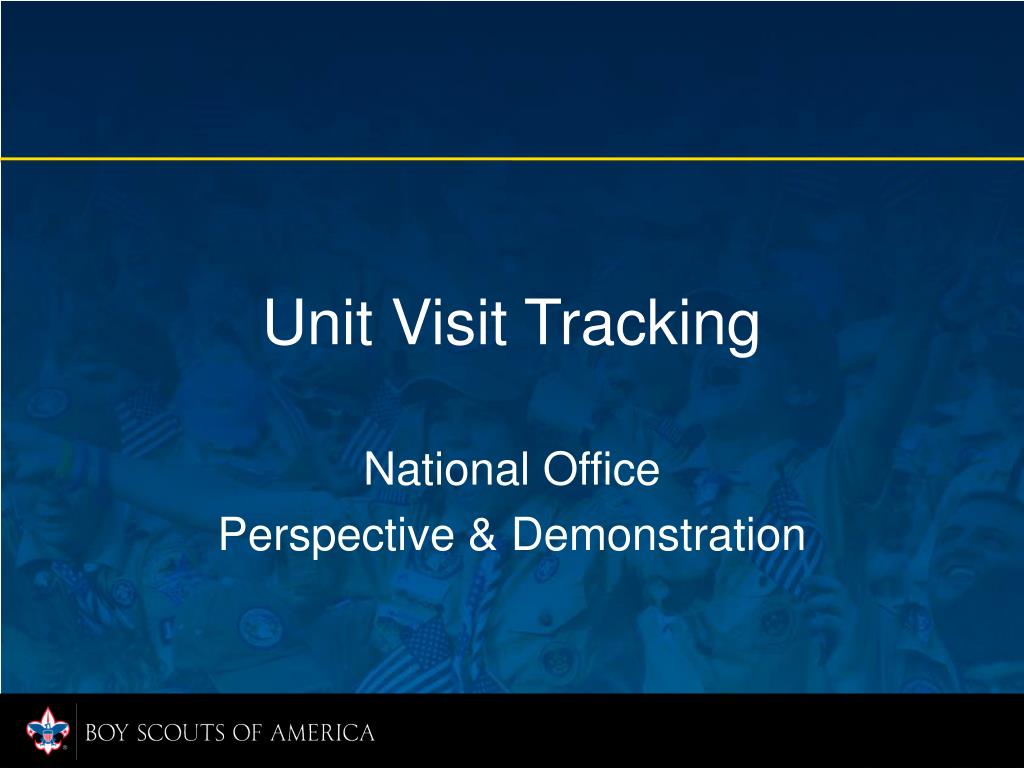 Unit Visit Tracking

National Office
Perspective & Demonstration

BOY SCOUTS OF AMERICA